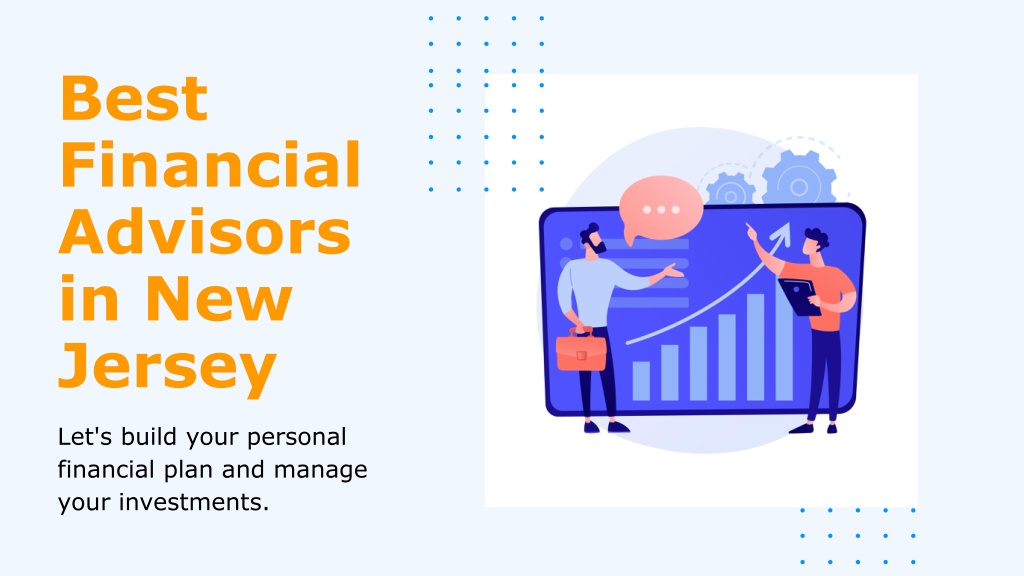 Best Financial Advisors in New Jersey

Let's build your personal financial plan and manage your investments.